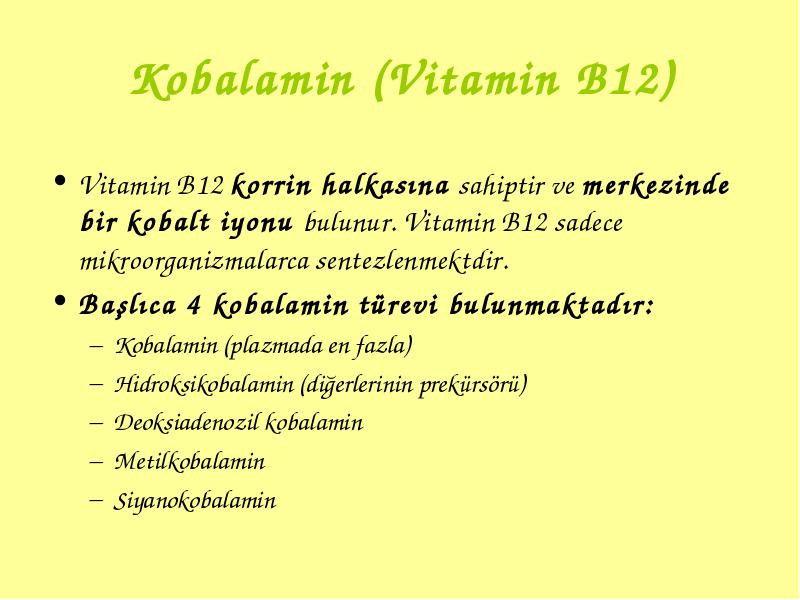 Kobalamin (Vitamin B12)

• Vitamin B12 korrin halkasına sahiptir ve merkezinde bir kobalt iyonu bulunur. Vitamin B12 sadece mikroorganizmalarca sentezlenmektdir.

• Başlıca 4 kobalamin türevi bulunmaktadır:
– Kobalamin (plazmada en fazla)
– Hidroksikobalamin (diğerlerinin prekürsörü)
– Deoksiadenozil kobalamin
– Metilkobalamin
– Siyanokobalamin